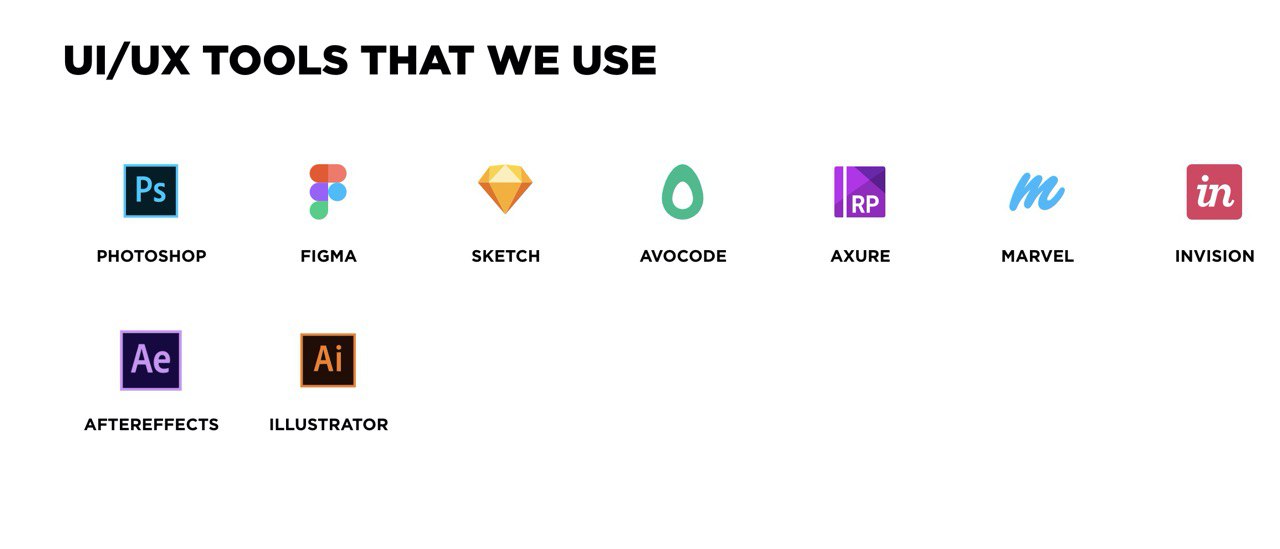 UI/UX TOOLS THAT WE USE

Ps
PHOTOSHOP

FIGMA

SKETCH

AVOCODE

RP
AXURE

m
MARVEL

in
INVISION

Ae
AFTEREFFECTS

Ai
ILLUSTRATOR